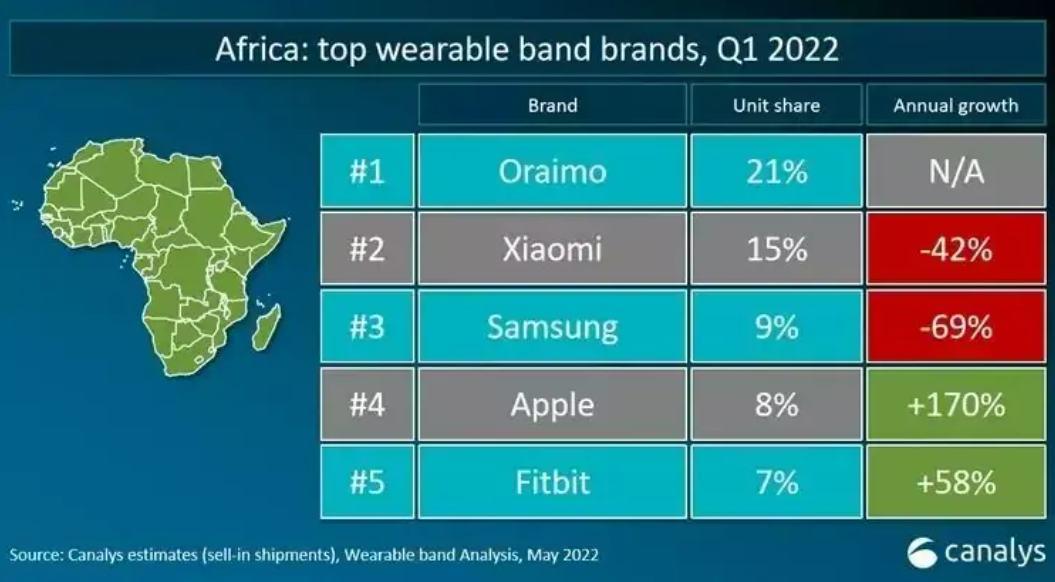 Africa: top wearable band brands, Q1 2022

|  | Brand | Unit share | Annual growth |
|---|---|---|---|
| #1 | Oraimo | 21% | N/A |
| #2 | Xiaomi | 15% | -42% |
| #3 | Samsung | 9% | -69% |
| #4 | Apple | 8% | +170% |
| #5 | Fitbit | 7% | +58% |

Source: Canalys estimates (sell-in shipments), Wearable band Analysis, May 2022

canalys